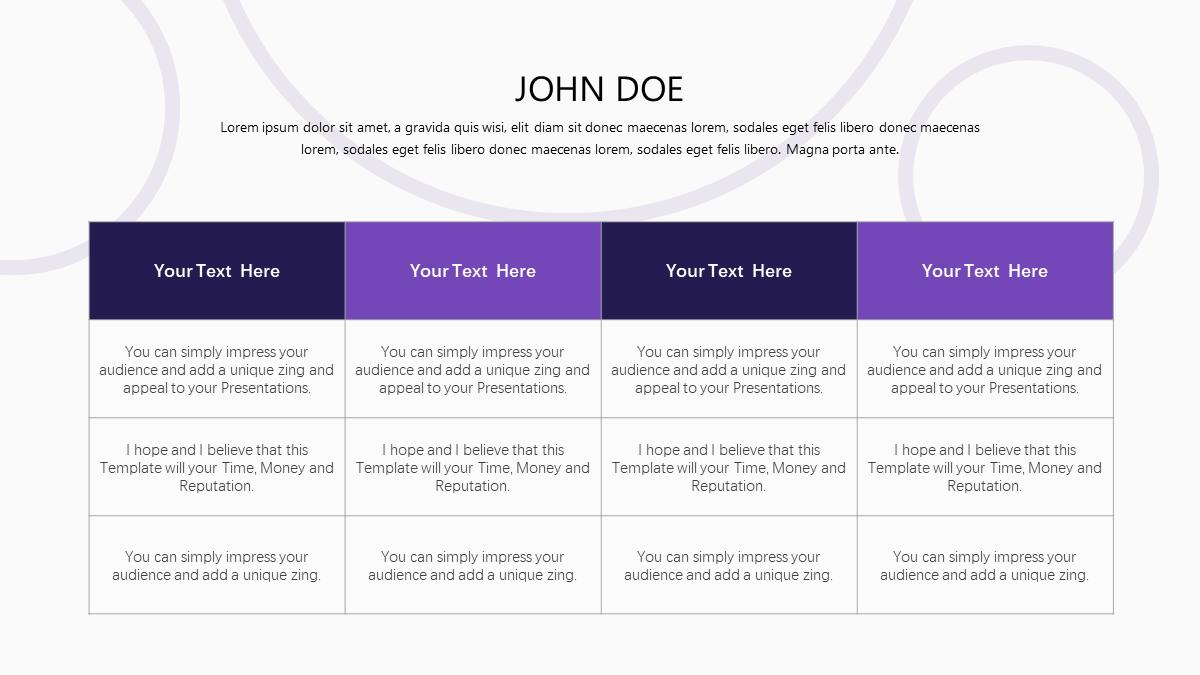 JOHN DOE

Lorem ipsum dolor sit amet, a gravida quis wisi, elit diam sit donec maecenas lorem, sodales eget felis libero donec maecenas lorem, sodales eget felis libero donec maecenas lorem, sodales eget felis libero. Magna porta ante.

| Your Text Here | Your Text Here | Your Text Here | Your Text Here |
|---|---|---|---|
| You can simply impress your audience and add a unique zing and appeal to your Presentations. | You can simply impress your audience and add a unique zing and appeal to your Presentations. | You can simply impress your audience and add a unique zing and appeal to your Presentations. | You can simply impress your audience and add a unique zing and appeal to your Presentations. |
| I hope and I believe that this Template will your Time, Money and Reputation. | I hope and I believe that this Template will your Time, Money and Reputation. | I hope and I believe that this Template will your Time, Money and Reputation. | I hope and I believe that this Template will your Time, Money and Reputation. |
| You can simply impress your audience and add a unique zing. | You can simply impress your audience and add a unique zing. | You can simply impress your audience and add a unique zing. | You can simply impress your audience and add a unique zing. |